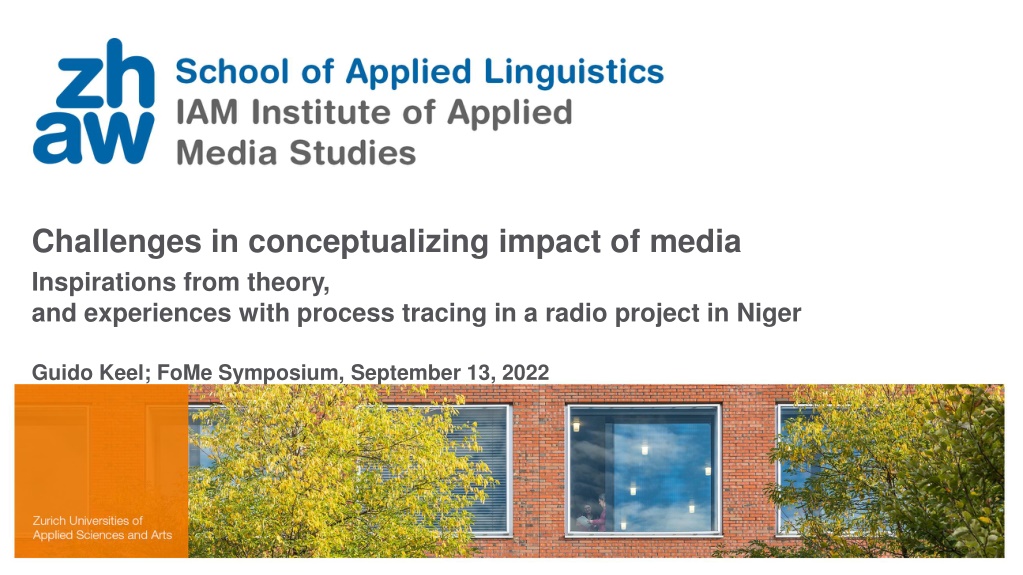 zh
aw
School of Applied Linguistics
IAM Institute of Applied Media Studies

Challenges in conceptualizing impact of media
Inspirations from theory, and experiences with process tracing in a radio project in Niger

Guido Keel; FoMe Symposium, September 13, 2022

Zurich Universities of Applied Sciences and Arts